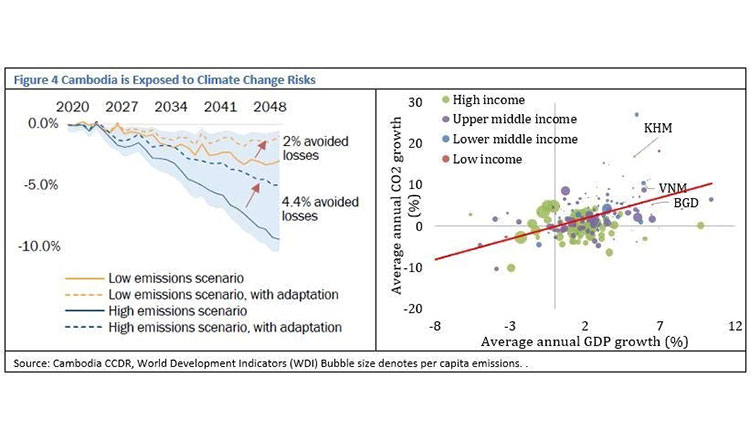 Figure 4 Cambodia is Exposed to Climate Change Risks

2020 2027 2034 2041 2048

0.0%

-5.0%

-10.0%

2% avoided losses

4.4% avoided losses

Low emissions scenario
Low emissions scenario, with adaptation
High emissions scenario
High emissions scenario, with adaptation

High income
Upper middle income
Lower middle income
Low income

KHM
VNM
BGD

Average annual CO2 growth (%)

30
20
10
0
-10
-20

-8 -3 2 7 12

Average annual GDP growth (%)

Source: Cambodia CCDR, World Development Indicators (WDI) Bubble size denotes per capita emissions. .